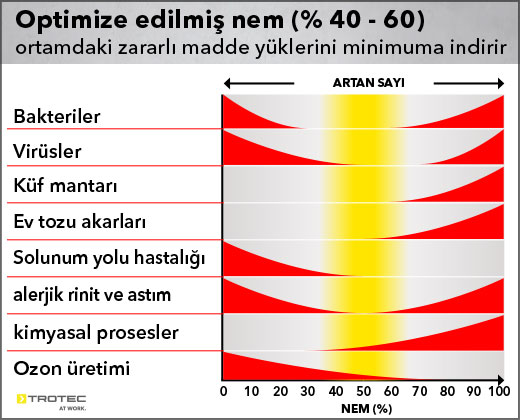 Optimize edilmiş nem (% 40 - 60)
ortamdaki zararlı madde yüklerini minimuma indirir

ARTAN SAYI

Bakteriler
Virüsler
Küf mantarı
Ev tozu akarları
Solunum yolu hastalığı
alerjik rinit ve astım
kimyasal prosesler
Ozon üretimi

0 10 20 30 40 50 60 70 80 90 100
NEM (%)

TROTEC
AT WORK.